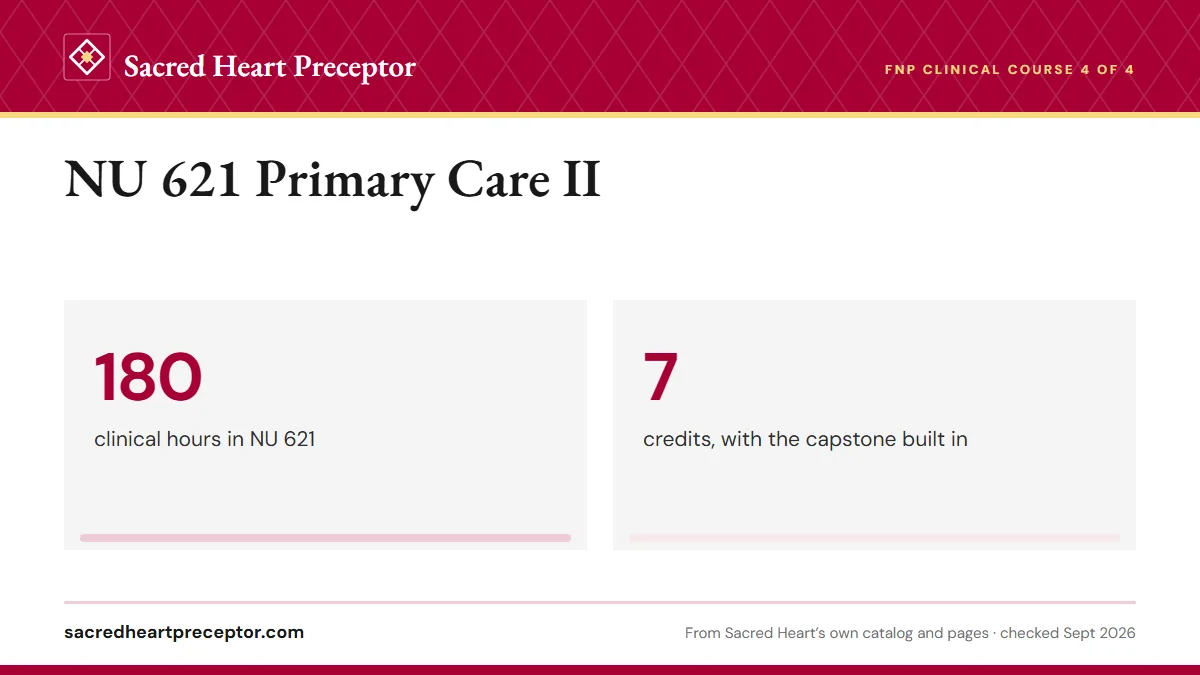 Sacred Heart Preceptor

FNP CLINICAL COURSE 4 OF 4

NU 621 Primary Care II

180

clinical hours in NU 621

7

credits, with the capstone built in

sacredheartpreceptor.com

From Sacred Heart's own catalog and pages · checked Sept 2026